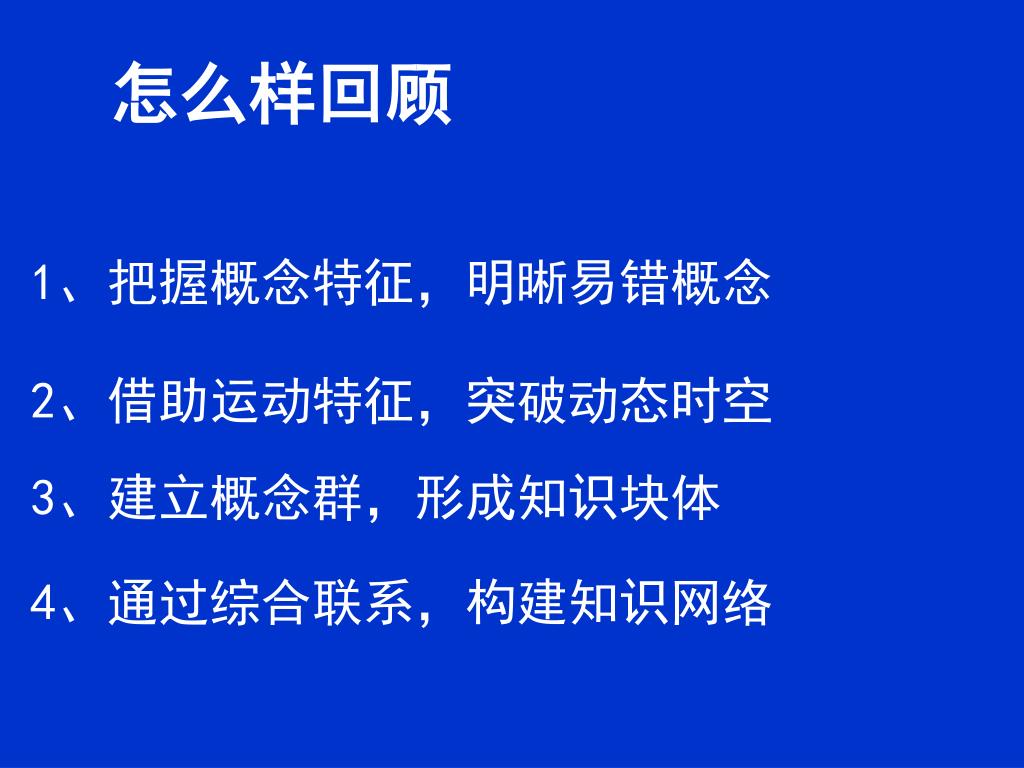 怎么样回顾

1、把握概念特征，明晰易错概念

2、借助运动特征，突破动态时空

3、建立概念群，形成知识块体

4、通过综合联系，构建知识网络